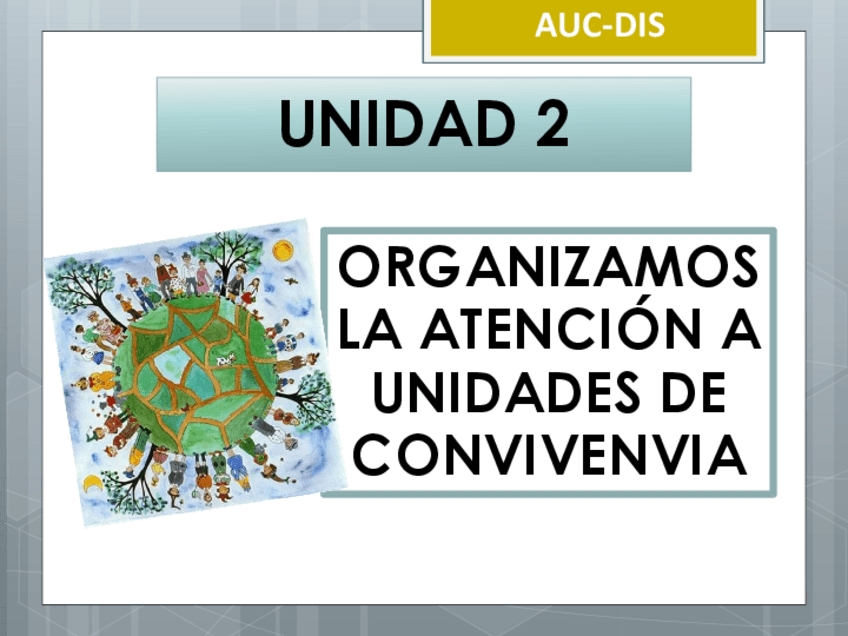 AUC-DIS

UNIDAD 2

ORGANIZAMOS LA ATENCIÓN A UNIDADES DE CONVIVENVIA